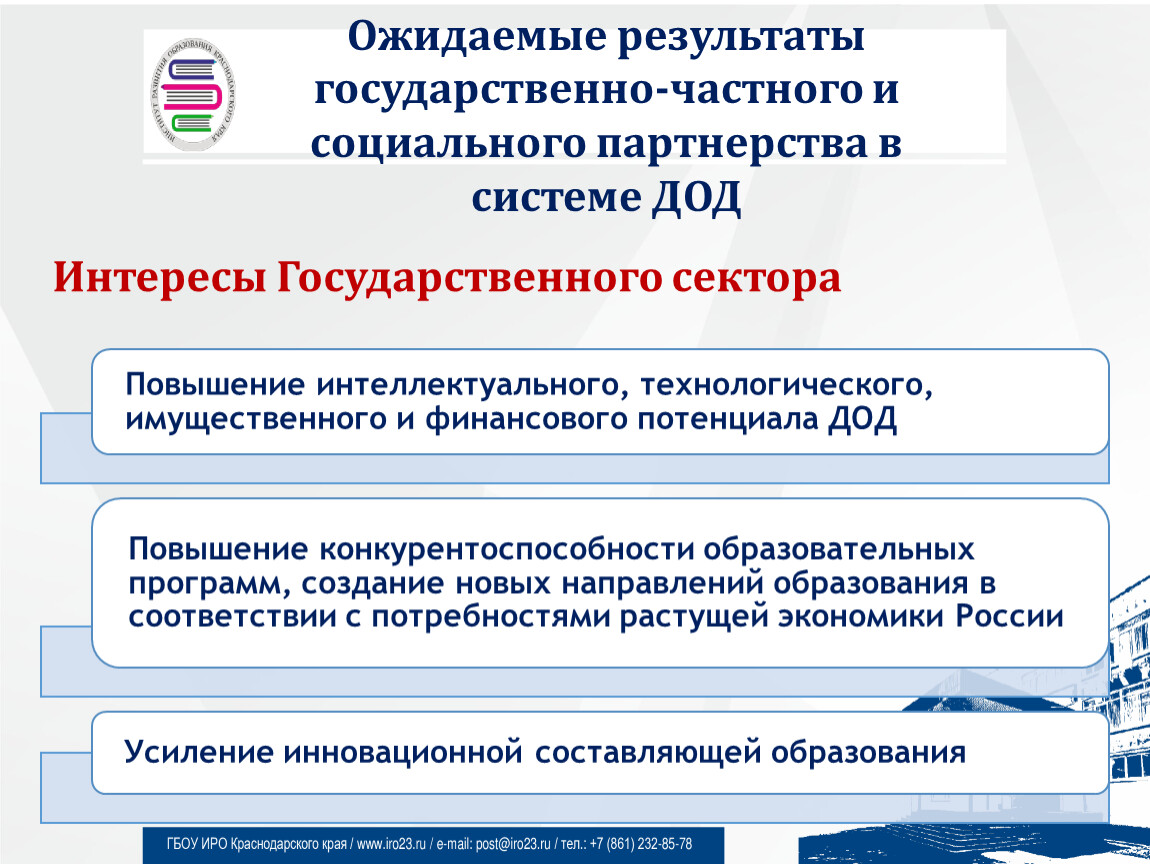 ИНСТИТУТ РАЗВИТИЯ ОБРАЗОВАНИЯ КРАСНОДАРСКОГО КРАЯ

Ожидаемые результаты государственно-частного и социального партнерства в системе ДОД

Интересы Государственного сектора

Повышение интеллектуального, технологического, имущественного и финансового потенциала ДОД

Повышение конкурентоспособности образовательных программ, создание новых направлений образования в соответствии с потребностями растущей экономики России

Усиление инновационной составляющей образования

ГБОУ ИРО Краснодарского края / www.iro23.ru / e-mail: post@iro23.ru / тел.: +7 (861) 232-85-78